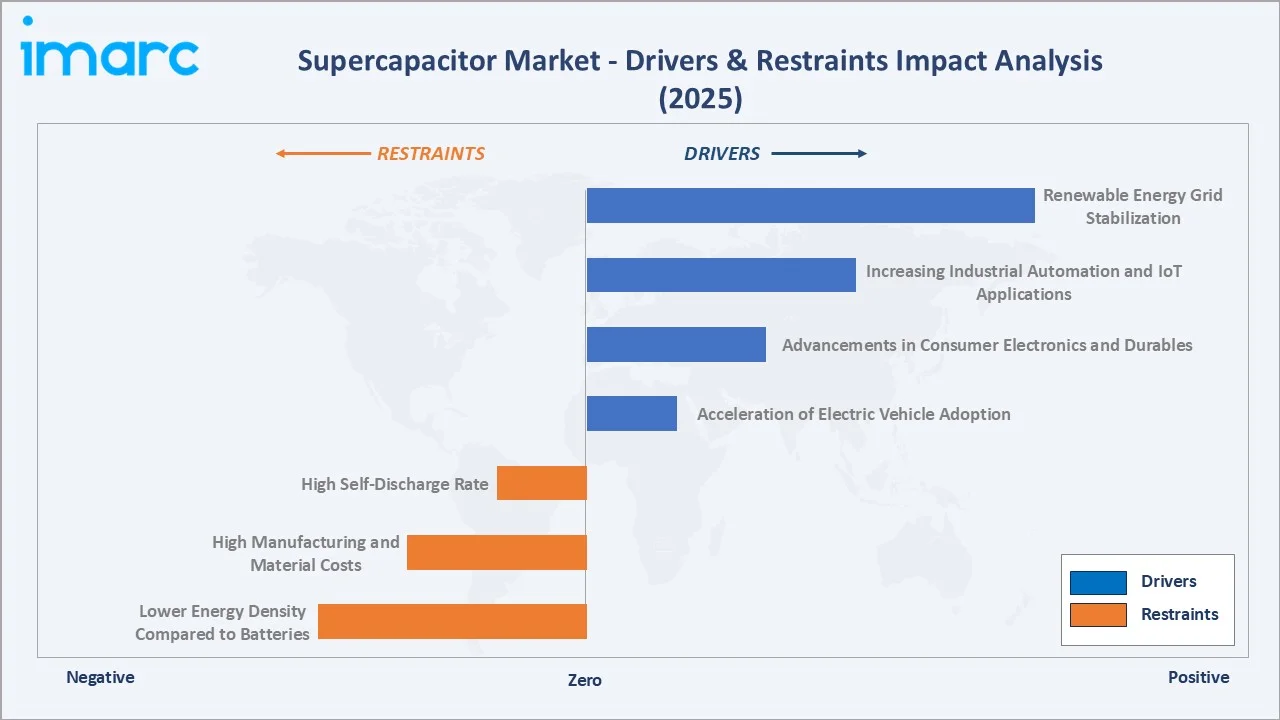 imarc

Supercapacitor Market - Drivers & Restraints Impact Analysis (2025)

RESTRAINTS

DRIVERS

Renewable Energy Grid Stabilization

Increasing Industrial Automation and IoT Applications

Advancements in Consumer Electronics and Durables

Acceleration of Electric Vehicle Adoption

High Self-Discharge Rate

High Manufacturing and Material Costs

Lower Energy Density Compared to Batteries

Drivers

Restraints

Negative

Zero

Positive